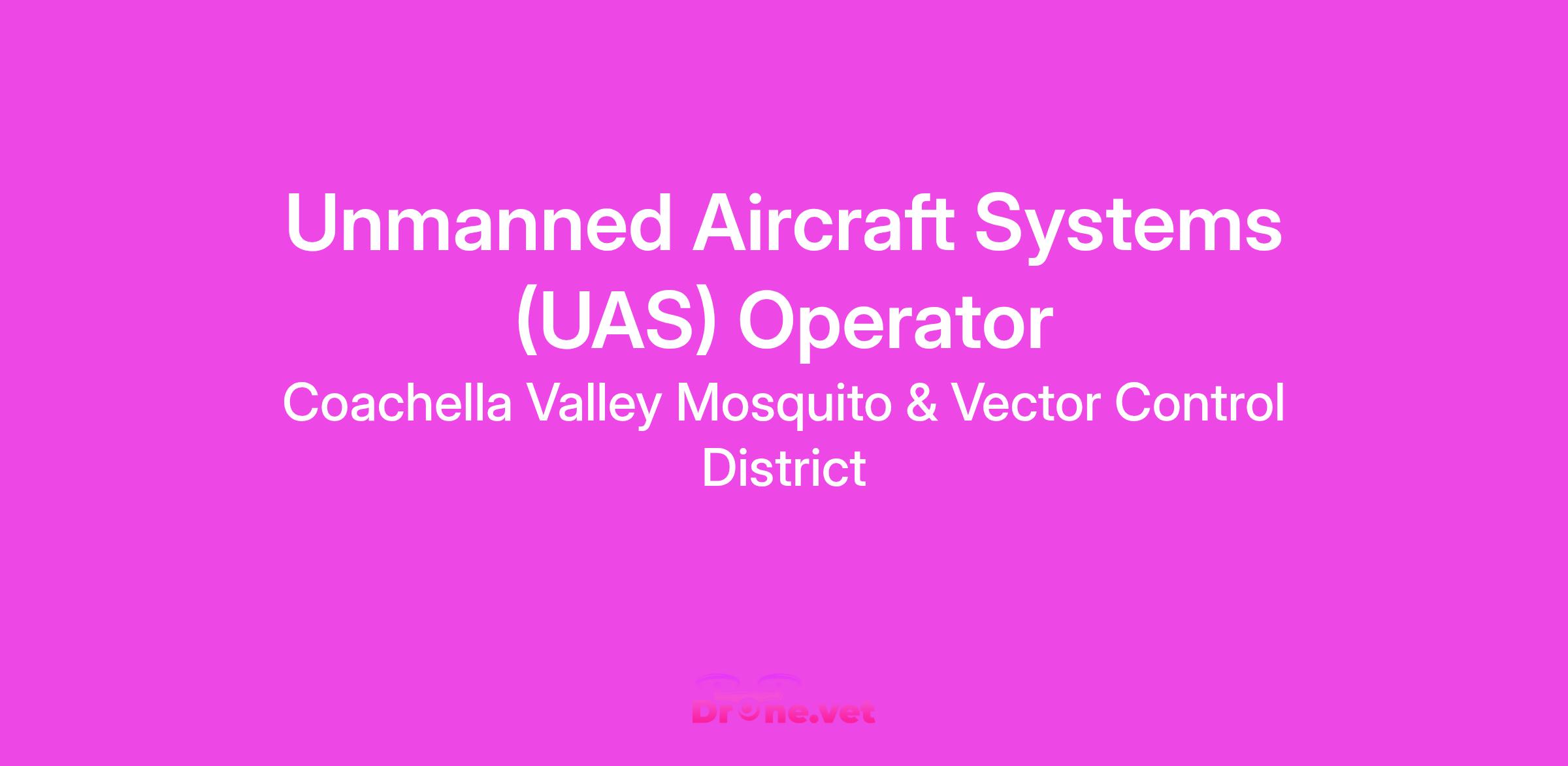 Unmanned Aircraft Systems (UAS) Operator

Coachella Valley Mosquito & Vector Control District

Drone.vet